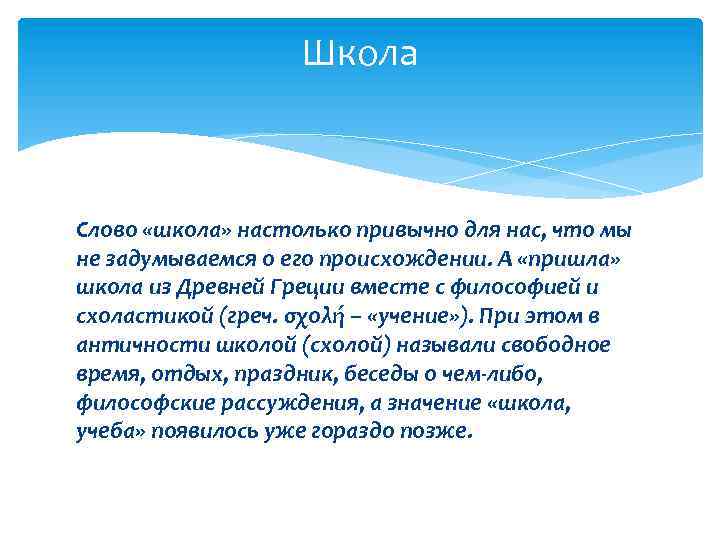 Школа

Слово «школа» настолько привычно для нас, что мы не задумываемся о его происхождении. А «пришла» школа из Древней Греции вместе с философией и схоластикой (греч. σχολή – «учение»). При этом в античности школой (схолой) называли свободное время, отдых, праздник, беседы о чем-либо, философские рассуждения, а значение «школа, учеба» появилось уже гораздо позже.